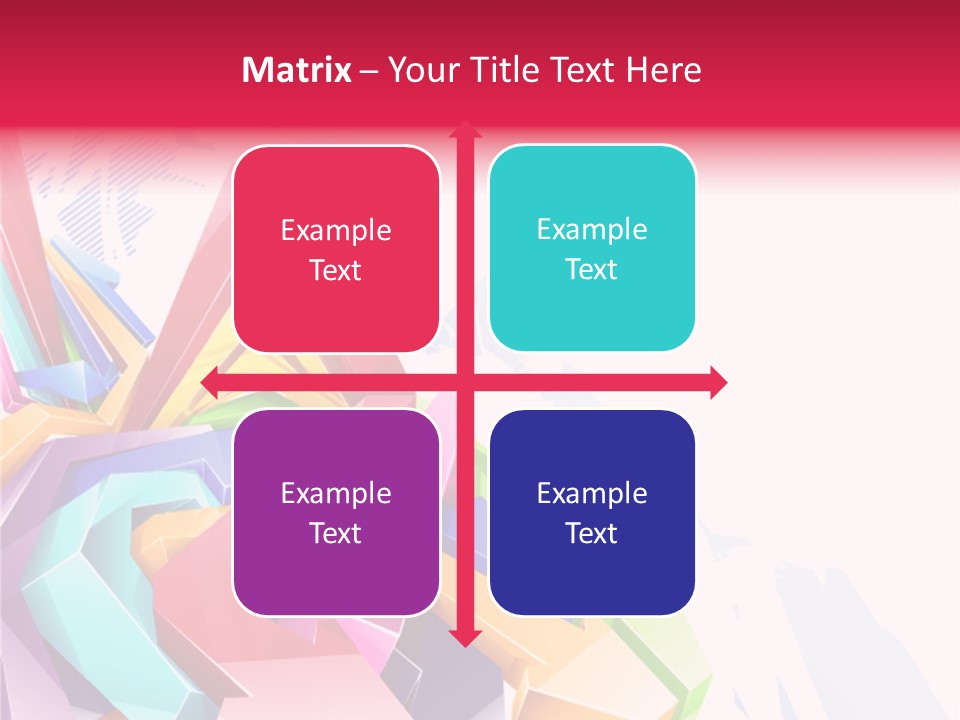 Matrix – Your Title Text Here

Example Text

Example Text

Example Text

Example Text